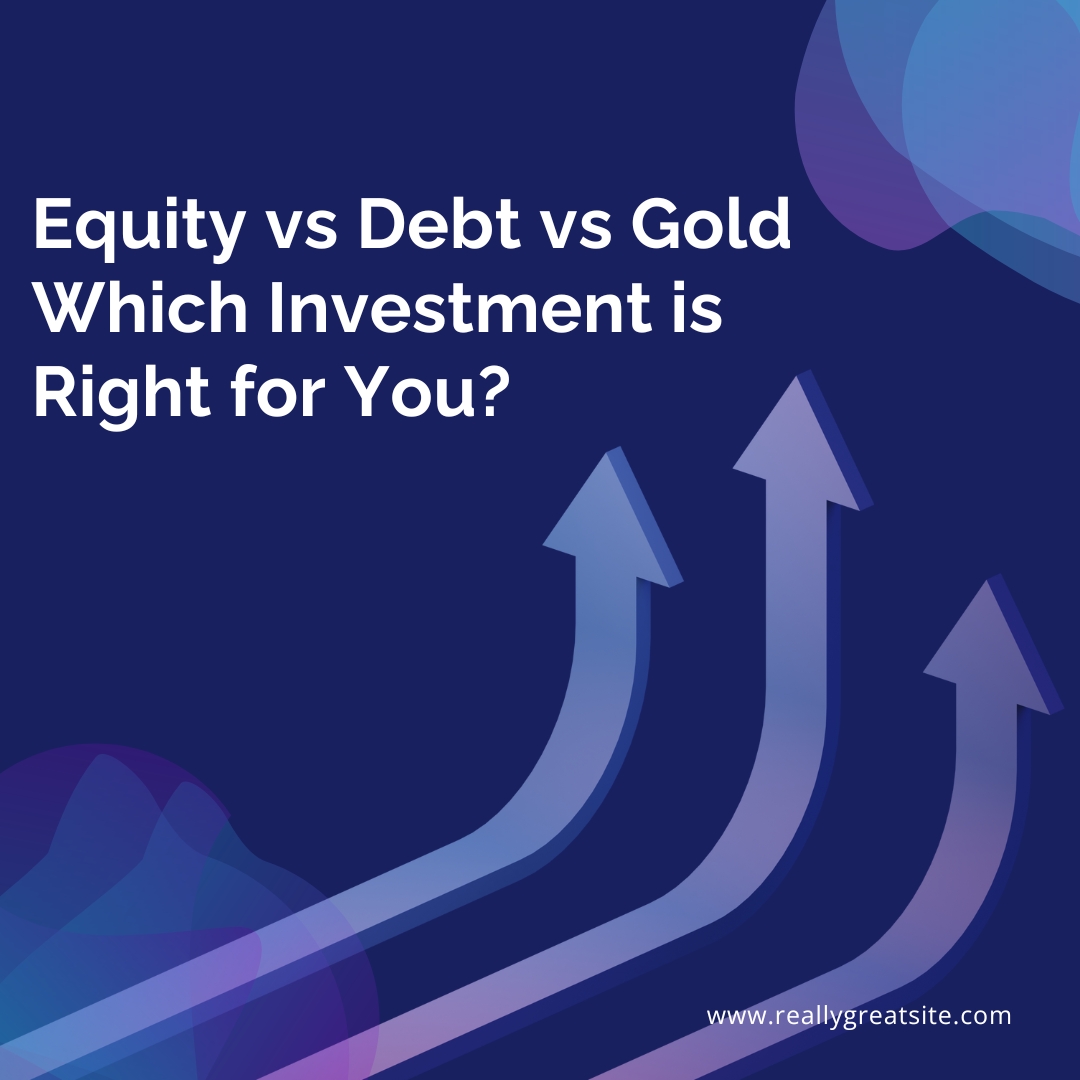 Equity vs Debt vs Gold
Which Investment is
Right for You?

www.reallygreatsite.com